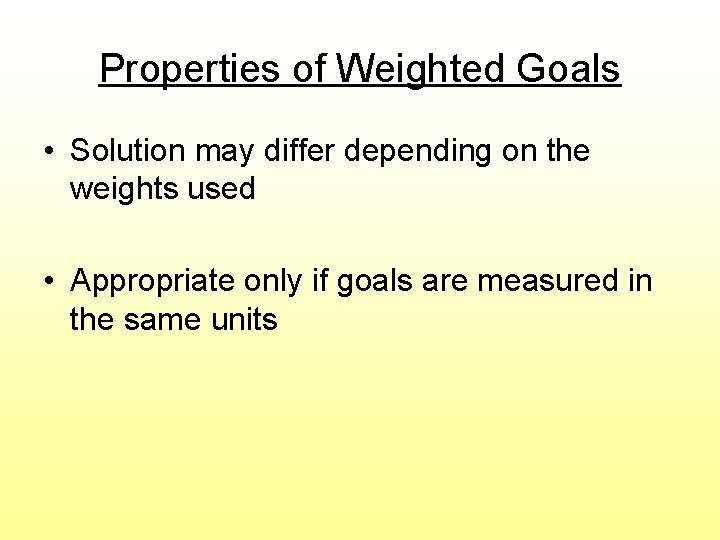 Properties of Weighted Goals

• Solution may differ depending on the weights used

• Appropriate only if goals are measured in the same units